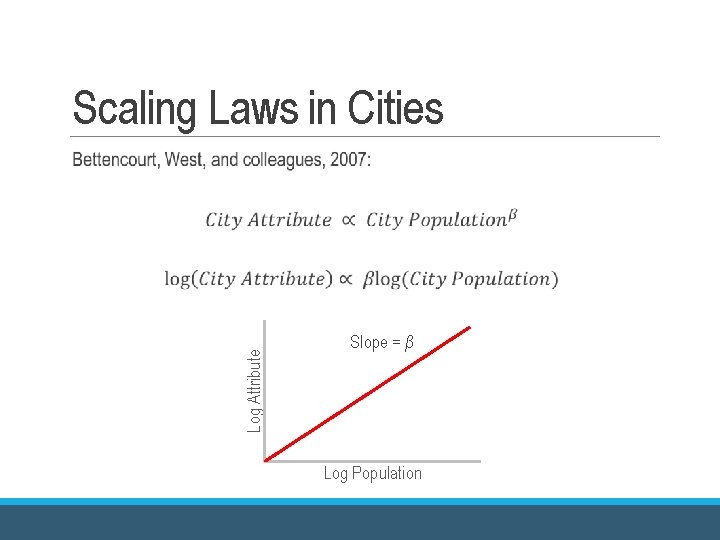 Scaling Laws in Cities

Bettencourt, West, and colleagues, 2007:

$City\ Attribute \propto City\ Population^{\beta}$

$\log(City\ Attribute) \propto \beta\log(City\ Population)$

Slope = $\beta$

Log Attribute

Log Population